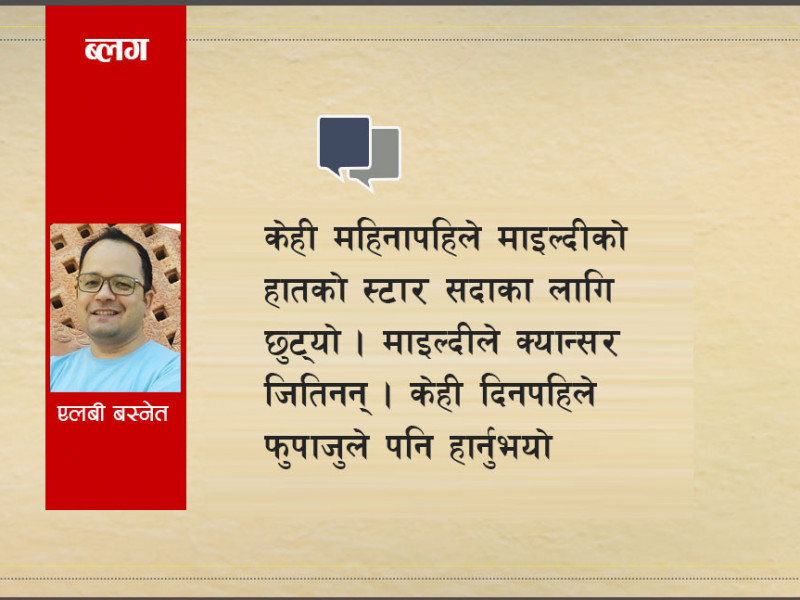 ब्लग

एलबी बस्नेत

केही महिनापहिले माइल्दीको हातको स्टार सदाका लागि छुट्यो । माइल्दीले क्यान्सर जितिनन् । केही दिनपहिले फुपाजुले पनि हार्नुभयो